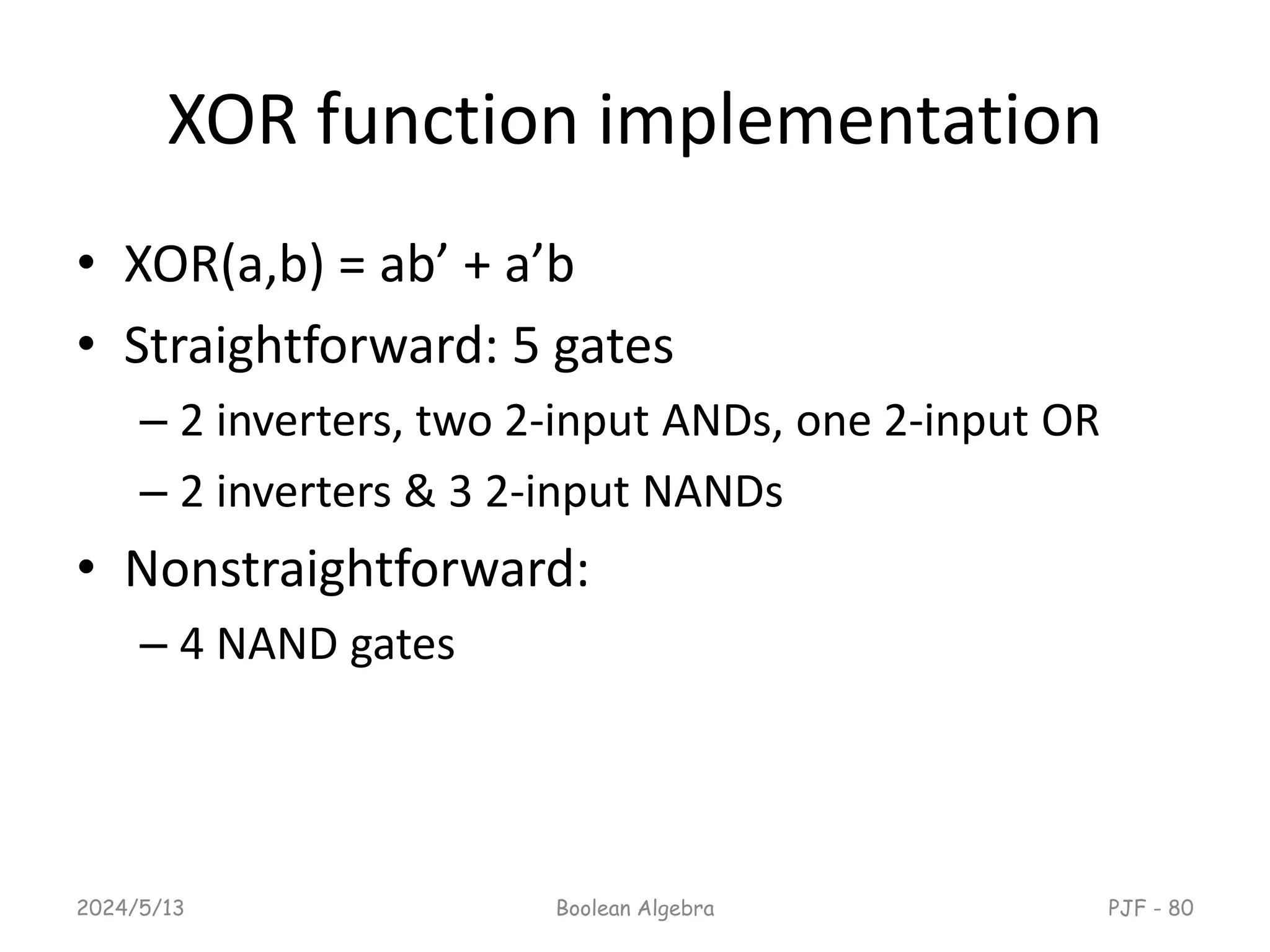 XOR function implementation

• XOR(a,b) = ab’ + a’b
• Straightforward: 5 gates
  – 2 inverters, two 2-input ANDs, one 2-input OR
  – 2 inverters & 3 2-input NANDs
• Nonstraightforward:
  – 4 NAND gates

2024/5/13
Boolean Algebra
PJF - 80